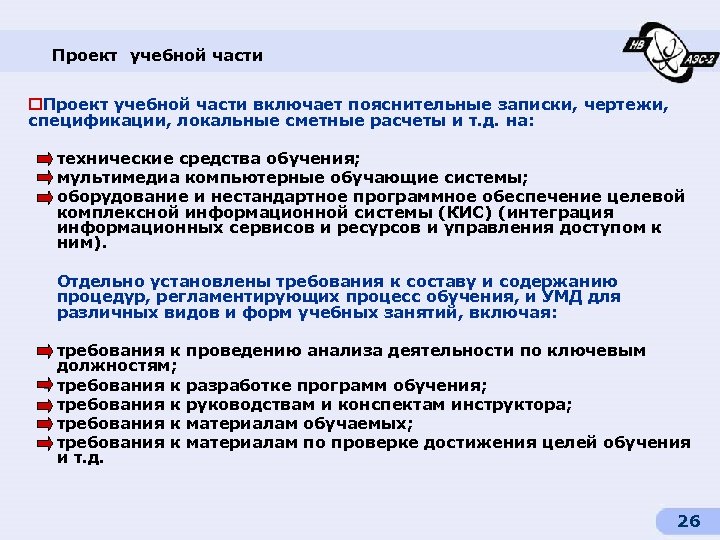 Проект учебной части

НВ АЭС-2

Проект учебной части включает пояснительные записки, чертежи, спецификации, локальные сметные расчеты и т.д. на:

технические средства обучения;
мультимедиа компьютерные обучающие системы;
оборудование и нестандартное программное обеспечение целевой комплексной информационной системы (КИС) (интеграция информационных сервисов и ресурсов и управления доступом к ним).

Отдельно установлены требования к составу и содержанию процедур, регламентирующих процесс обучения, и УМД для различных видов и форм учебных занятий, включая:

требования к проведению анализа деятельности по ключевым должностям;
требования к разработке программ обучения;
требования к руководствам и конспектам инструктора;
требования к материалам обучаемых;
требования к материалам по проверке достижения целей обучения и т.д.

26